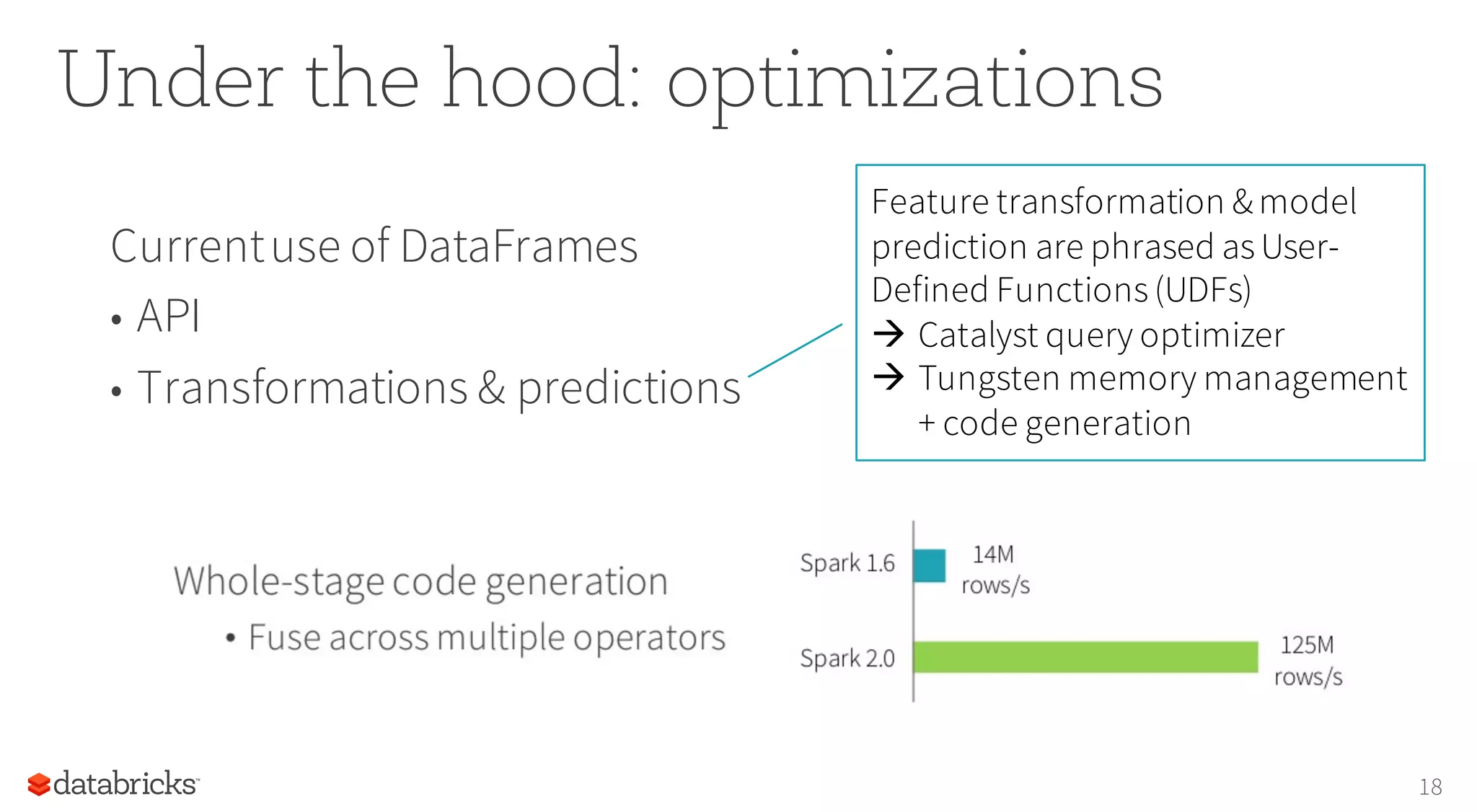 Under the hood: optimizations

Current use of DataFrames

• API

• Transformations & predictions

Feature transformation & model prediction are phrased as User-Defined Functions (UDFs)
→ Catalyst query optimizer
→ Tungsten memory management + code generation

Whole-stage code generation

• Fuse across multiple operators

Spark 1.6
14M rows/s

Spark 2.0
125M rows/s

databricks

18